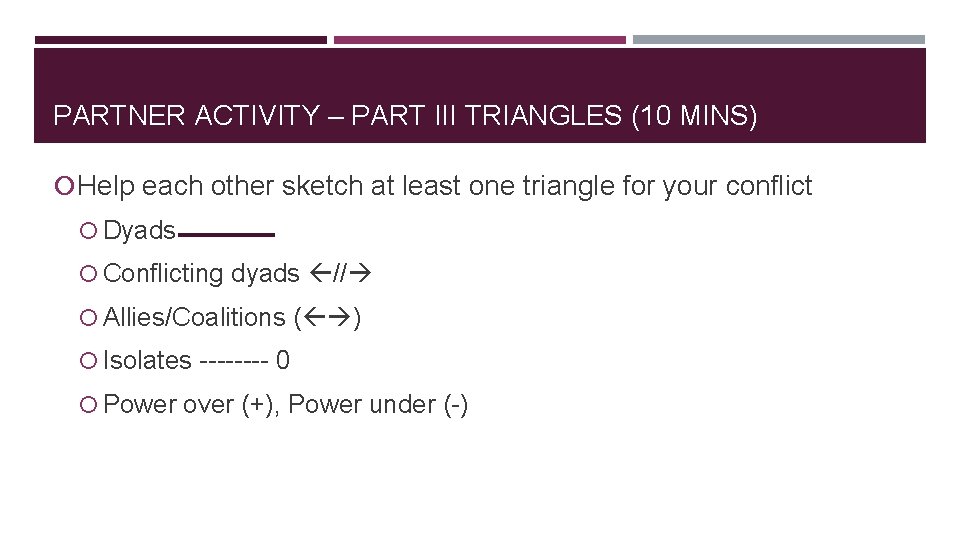 PARTNER ACTIVITY – PART III TRIANGLES (10 MINS)

Help each other sketch at least one triangle for your conflict

Dyads

Conflicting dyads ←//→

Allies/Coalitions (←→)

Isolates -------- 0

Power over (+), Power under (-)